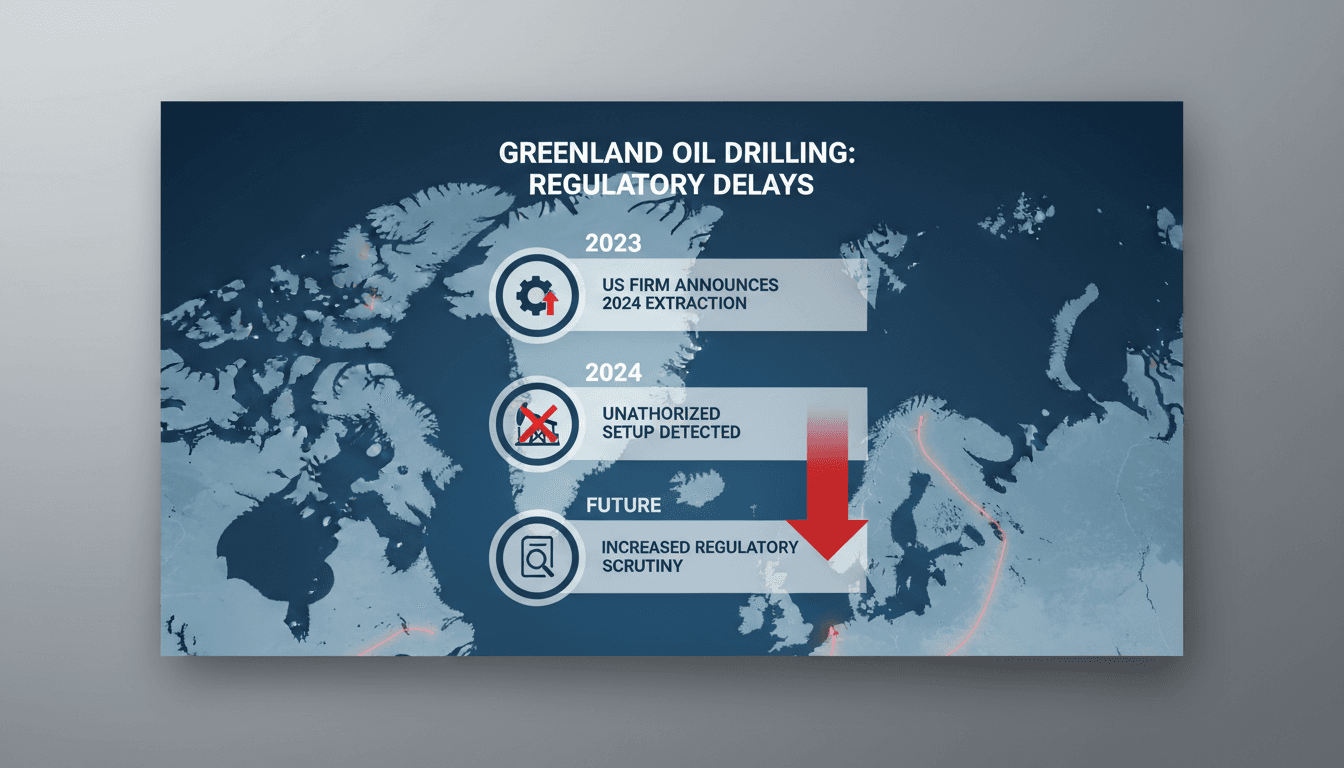 GREENLAND OIL DRILLING: REGULATORY DELAYS

2023

US FIRM ANNOUNCES 2024 EXTRACTION

2024

UNATHORIZED SETUP DETECTED

FUTURE

INCREASED REGULATORY SCRUTINY